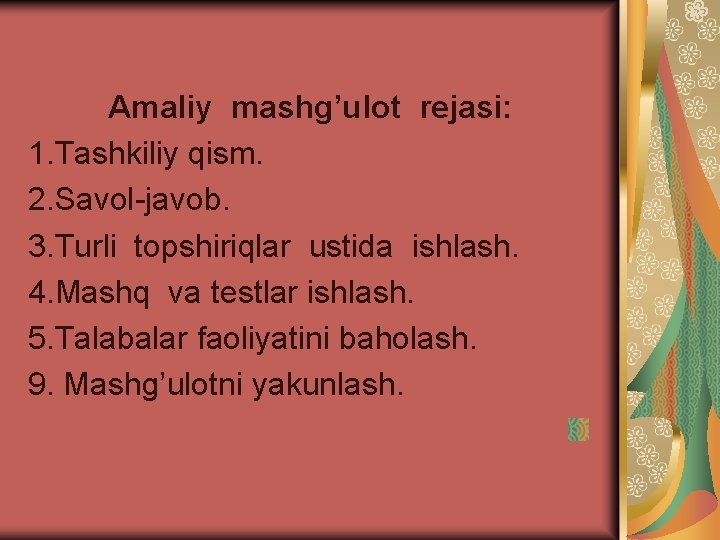 Amaliy mashg’ulot rejasi:

1.Tashkiliy qism.

2.Savol-javob.

3.Turli topshiriqlar ustida ishlash.

4.Mashq va testlar ishlash.

5.Talabalar faoliyatini baholash.

9. Mashg’ulotni yakunlash.